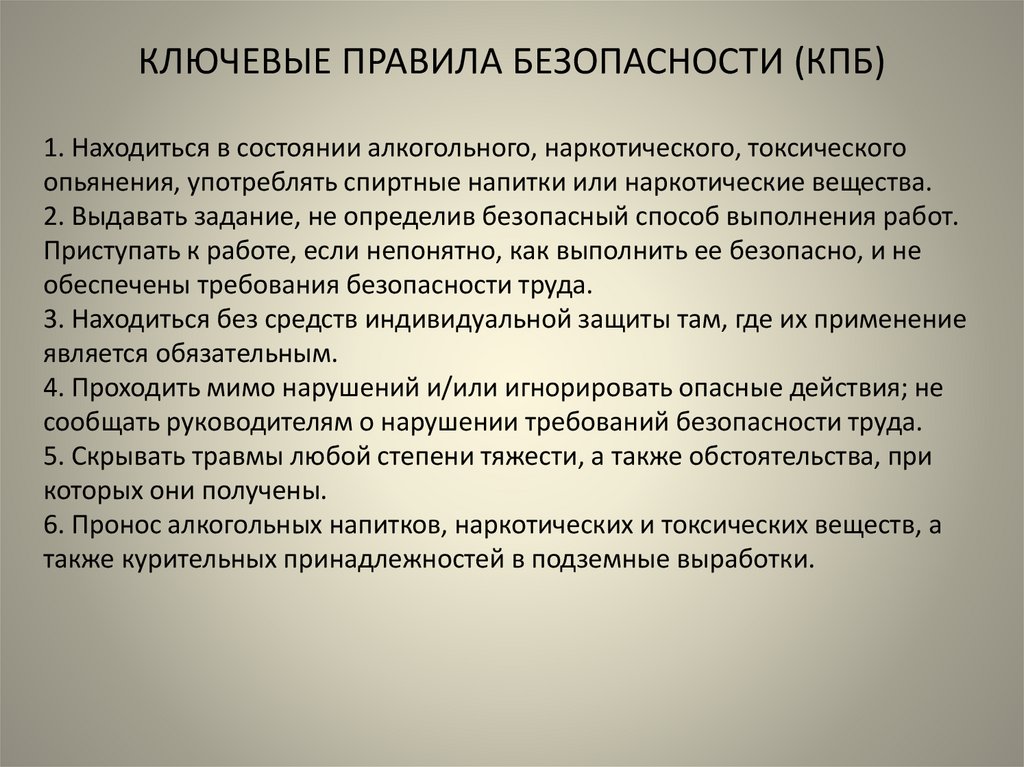 КЛЮЧЕВЫЕ ПРАВИЛА БЕЗОПАСНОСТИ (КПБ)

1. Находиться в состоянии алкогольного, наркотического, токсического опьянения, употреблять спиртные напитки или наркотические вещества.
2. Выдавать задание, не определив безопасный способ выполнения работ. Приступать к работе, если непонятно, как выполнить ее безопасно, и не обеспечены требования безопасности труда.
3. Находиться без средств индивидуальной защиты там, где их применение является обязательным.
4. Проходить мимо нарушений и/или игнорировать опасные действия; не сообщать руководителям о нарушении требований безопасности труда.
5. Скрывать травмы любой степени тяжести, а также обстоятельства, при которых они получены.
6. Пронос алкогольных напитков, наркотических и токсических веществ, а также курительных принадлежностей в подземные выработки.